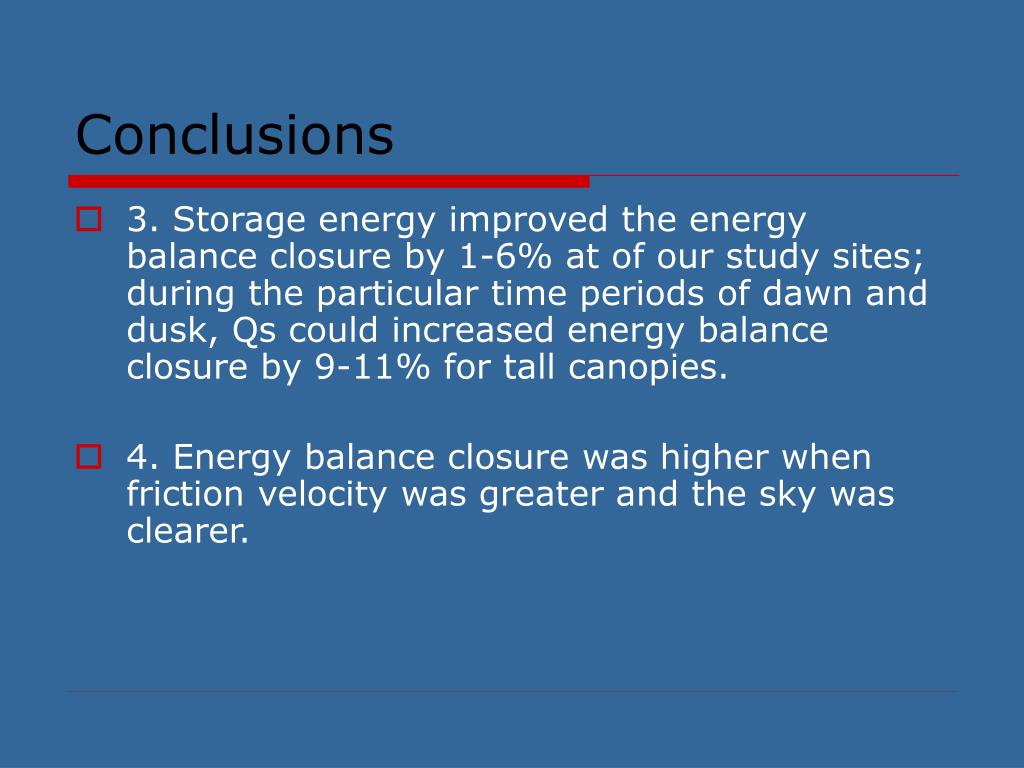 Conclusions

3. Storage energy improved the energy balance closure by 1-6% at of our study sites; during the particular time periods of dawn and dusk, Qs could increased energy balance closure by 9-11% for tall canopies.

4. Energy balance closure was higher when friction velocity was greater and the sky was clearer.